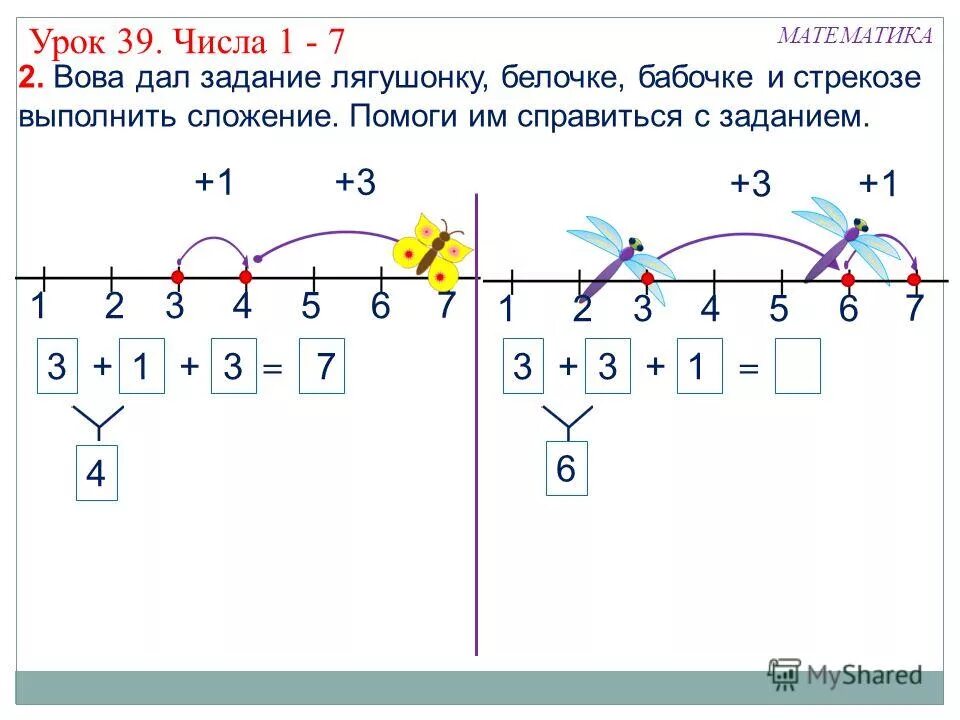 Урок 39. Числа 1 - 7

МАТЕМАТИКА

2. Вова дал задание лягушонку, белочке, бабочке и стрекозе выполнить сложение. Помоги им справиться с заданием.

+1 +3

1 2 3 4 5 6 7

3 + 1 + 3 = 7

4

+3 +1

1 2 3 4 5 6 7

3 + 3 + 1 =

6

MyShared